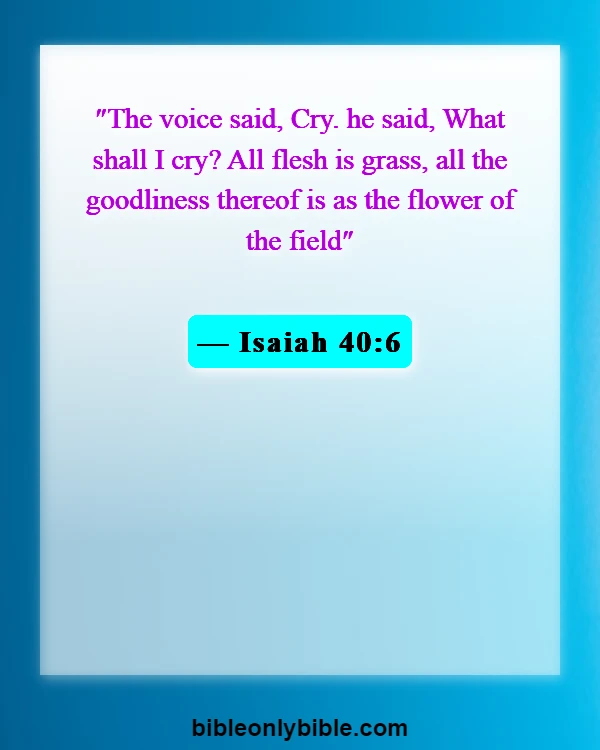 "The voice said, Cry. he said, What shall I cry? All flesh is grass, all the goodliness thereof is as the flower of the field"

— Isaiah 40:6

bibleonlybible.com